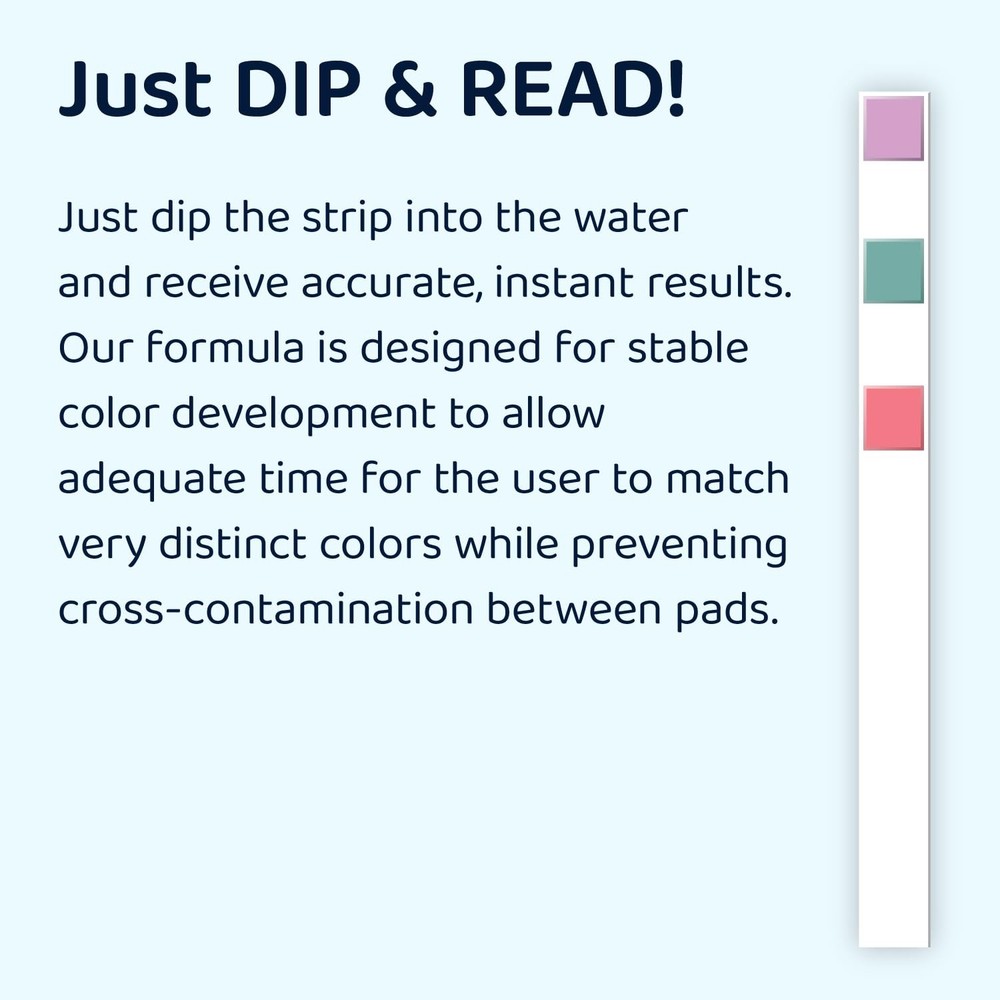 Just DIP & READ!

Just dip the strip into the water and receive accurate, instant results. Our formula is designed for stable color development to allow adequate time for the user to match very distinct colors while preventing cross-contamination between pads.